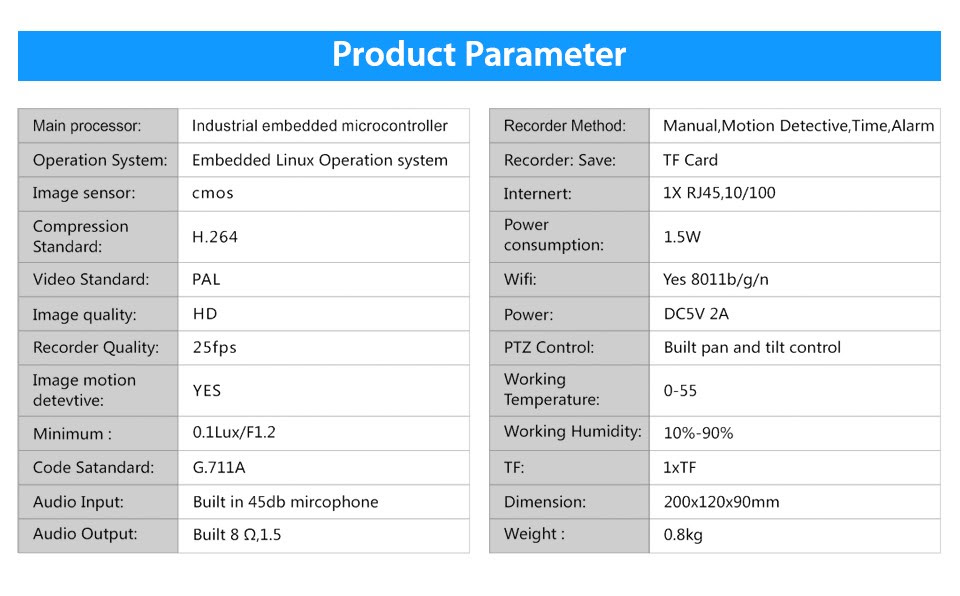 Product Parameter

| Main processor: | Industrial embedded microcontroller |
|---|---|
| Operation System: | Embedded Linux Operation system |
| Image sensor: | cmos |
| Compression Standard: | H.264 |
| Video Standard: | PAL |
| Image quality: | HD |
| Recorder Quality: | 25fps |
| Image motion detevtive: | YES |
| Minimum : | 0.1Lux/F1.2 |
| Code Satandard: | G.711A |
| Audio Input: | Built in 45db mircophone |
| Audio Output: | Built 8 Ω,1.5 |

| Recorder Method: | Manual,Motion Detective,Time,Alarm |
|---|---|
| Recorder: Save: | TF Card |
| Internert: | 1X RJ45,10/100 |
| Power consumption: | 1.5W |
| Wifi: | Yes 8011b/g/n |
| Power: | DC5V 2A |
| PTZ Control: | Built pan and tilt control |
| Working Temperature: | 0-55 |
| Working Humidity: | 10%-90% |
| TF: | 1xTF |
| Dimension: | 200x120x90mm |
| Weight : | 0.8kg |